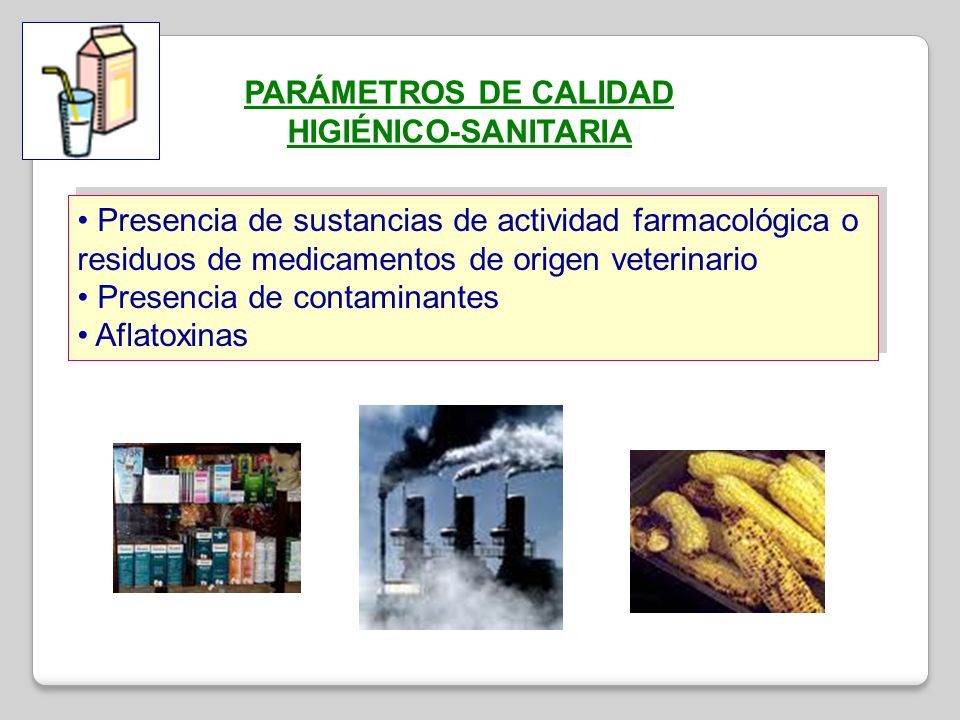 PARÁMETROS DE CALIDAD HIGIÉNICO-SANITARIA

• Presencia de sustancias de actividad farmacológica o residuos de medicamentos de origen veterinario
• Presencia de contaminantes
• Aflatoxinas